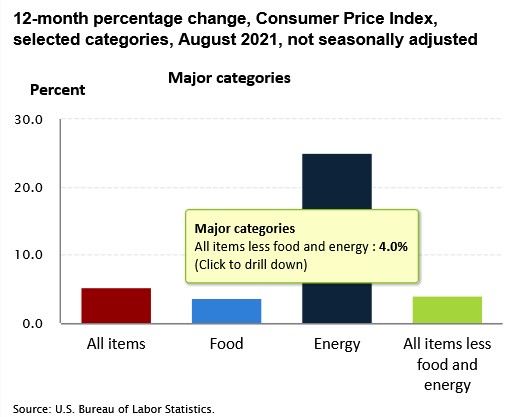 12-month percentage change, Consumer Price Index, selected categories, August 2021, not seasonally adjusted

Major categories

Percent

30.0
20.0
10.0
0.0

Major categories
All items less food and energy : 4.0%
(Click to drill down)

All items
Food
Energy
All items less food and energy

Source: U.S. Bureau of Labor Statistics.